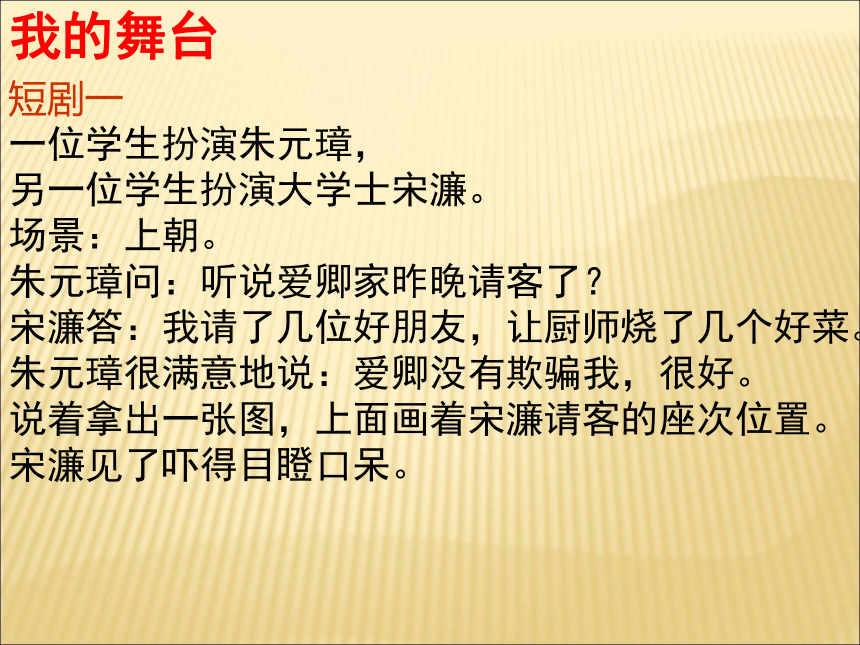 我的舞台
短剧一
一位学生扮演朱元璋，
另一位学生扮演大学士宋濂。
场景：上朝。
朱元璋问：听说爱卿家昨晚请客了？
宋濂答：我请了几位好朋友，让厨师烧了几个好菜。
朱元璋很满意地说：爱卿没有欺骗我，很好。
说着拿出一张图，上面画着宋濂请客的座次位置。
宋濂见了吓得目瞪口呆。